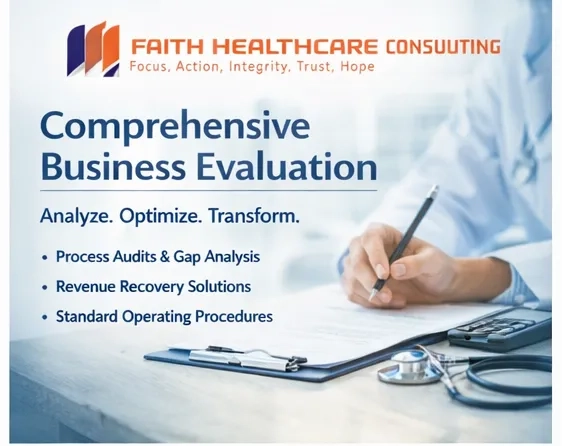 FAITH HEALTHCARE CONSUUTING
Focus, Action, Integrity, Trust, Hope

Comprehensive Business Evaluation

Analyze. Optimize. Transform.

• Process Audits & Gap Analysis
• Revenue Recovery Solutions
• Standard Operating Procedures